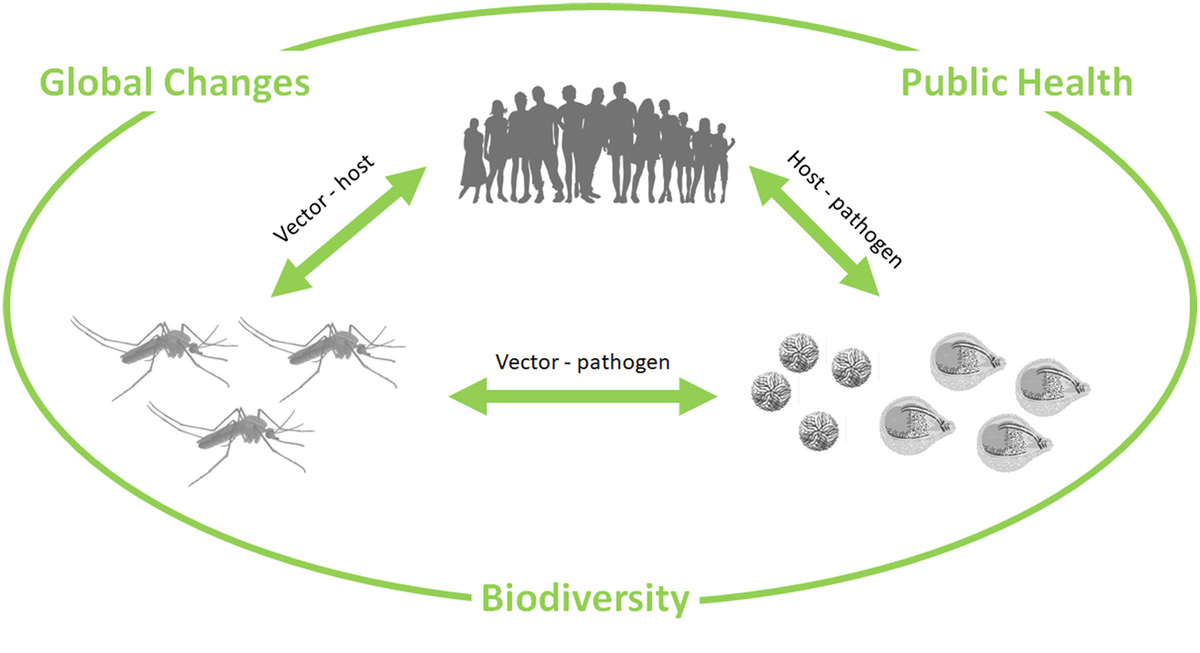 Global Changes

Public Health

Vector - host

Host - pathogen

Vector - pathogen

Biodiversity